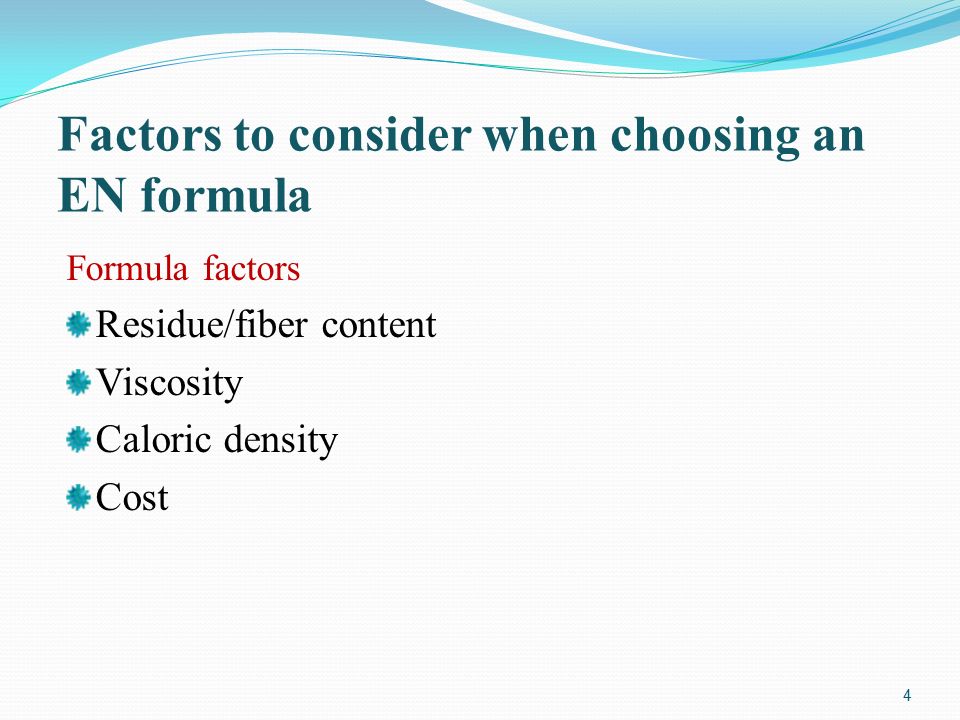 Factors to consider when choosing an EN formula

Formula factors

Residue/fiber content

Viscosity

Caloric density

Cost

4